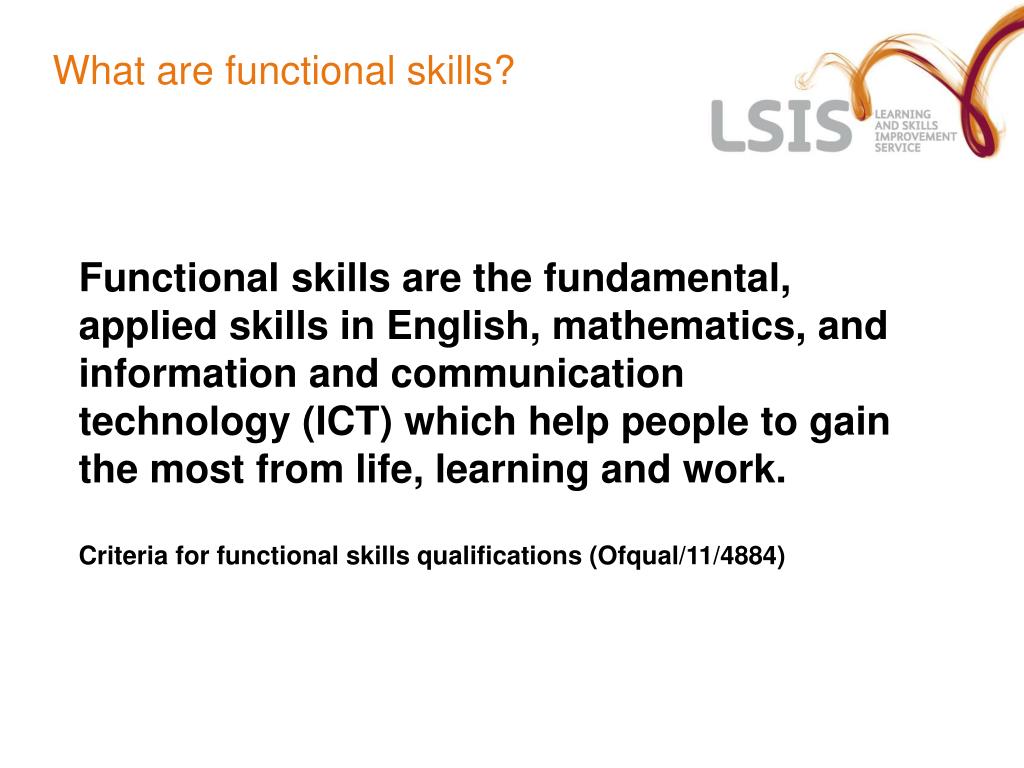 What are functional skills?

LSIS LEARNING AND SKILLS IMPROVEMENT SERVICE

Functional skills are the fundamental, applied skills in English, mathematics, and information and communication technology (ICT) which help people to gain the most from life, learning and work.

Criteria for functional skills qualifications (Ofqual/11/4884)